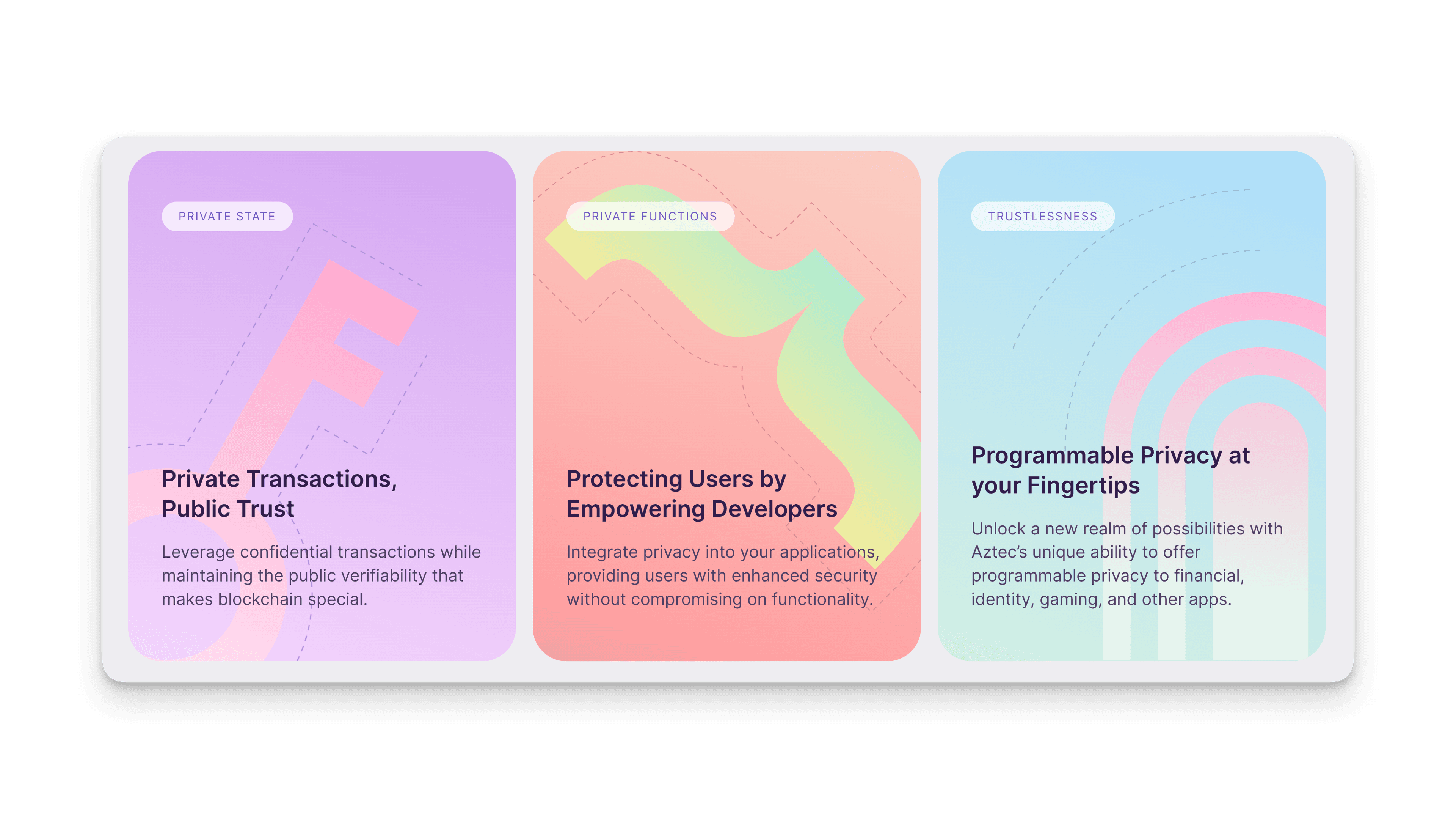 PRIVATE STATE

Private Transactions, Public Trust

Leverage confidential transactions while maintaining the public verifiability that makes blockchain special.

PRIVATE FUNCTIONS

Protecting Users by Empowering Developers

Integrate privacy into your applications, providing users with enhanced security without compromising on functionality.

TRUSTLESSNESS

Programmable Privacy at your Fingertips

Unlock a new realm of possibilities with Aztec's unique ability to offer programmable privacy to financial, identity, gaming, and other apps.